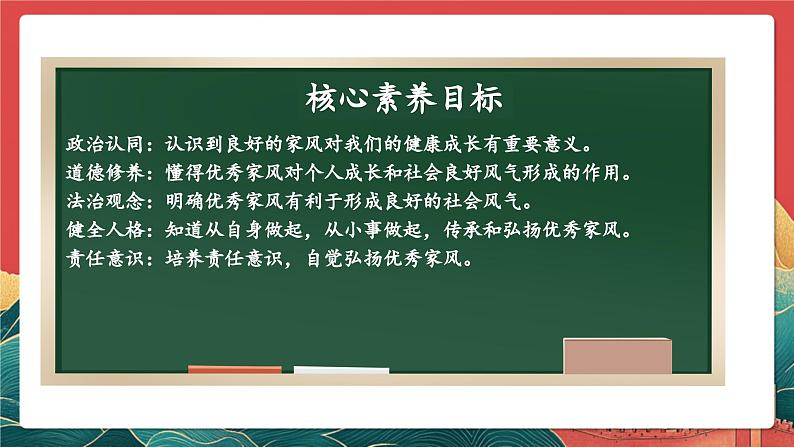 核心素养目标

政治认同：认识到良好的家风对我们的健康成长有重要意义。

道德修养：懂得优秀家风对个人成长和社会良好风气形成的作用。

法治观念：明确优秀家风有利于形成良好的社会风气。

健全人格：知道从自身做起，从小事做起，传承和弘扬优秀家风。

责任意识：培养责任意识，自觉弘扬优秀家风。